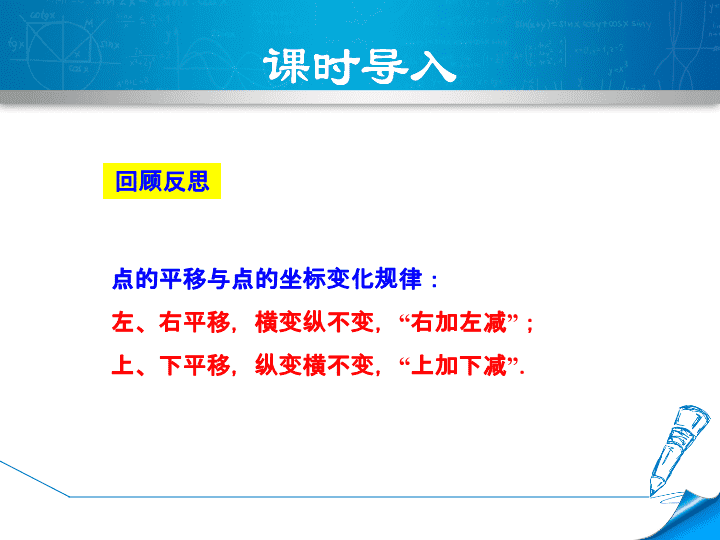 课时导入

回顾反思

点的平移与点的坐标变化规律：

左、右平移，横变纵不变，“右加左减”；

上、下平移，纵变横不变，“上加下减”.